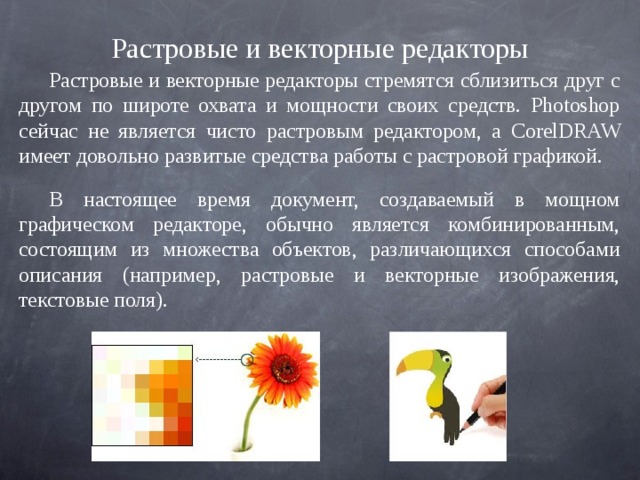 Растровые и векторные редакторы

Растровые и векторные редакторы стремятся сблизиться друг с другом по широте охвата и мощности своих средств. Photoshop сейчас не является чисто растровым редактором, а CorelDRAW имеет довольно развитые средства работы с растровой графикой.

В настоящее время документ, создаваемый в мощном графическом редакторе, обычно является комбинированным, состоящим из множества объектов, различающихся способами описания (например, растровые и векторные изображения, текстовые поля).